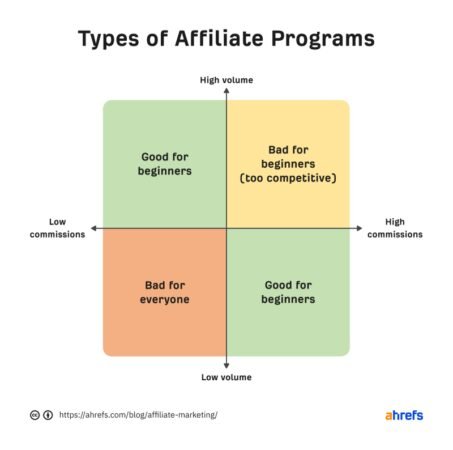 Types of Affiliate Programs

High volume

Good for beginners

Bad for beginners (too competitive)

Low commissions

High commissions

Bad for everyone

Good for beginners

Low volume

https://ahrefs.com/blog/affiliate-marketing/

ahrefs